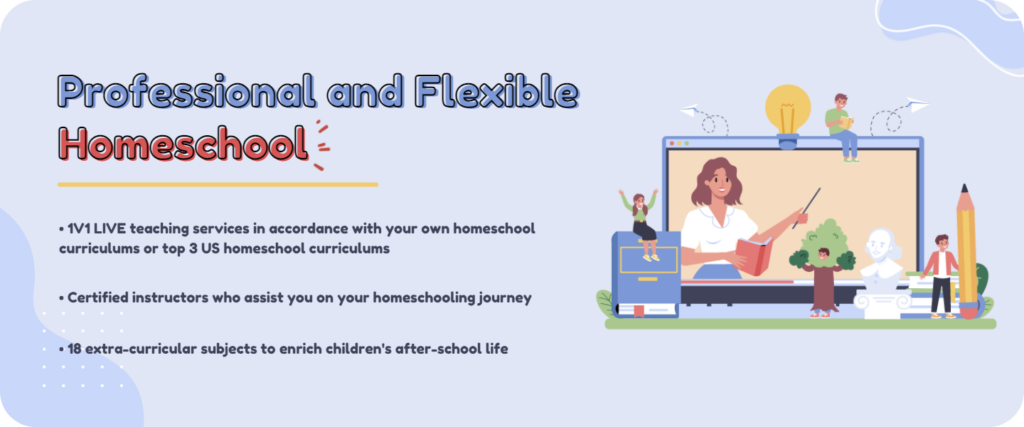 Professional and Flexible Homeschool

• 1V1 LIVE teaching services in accordance with your own homeschool curriculums or top 3 US homeschool curriculums

• Certified instructors who assist you on your homeschooling journey

• 18 extra-curricular subjects to enrich children's after-school life